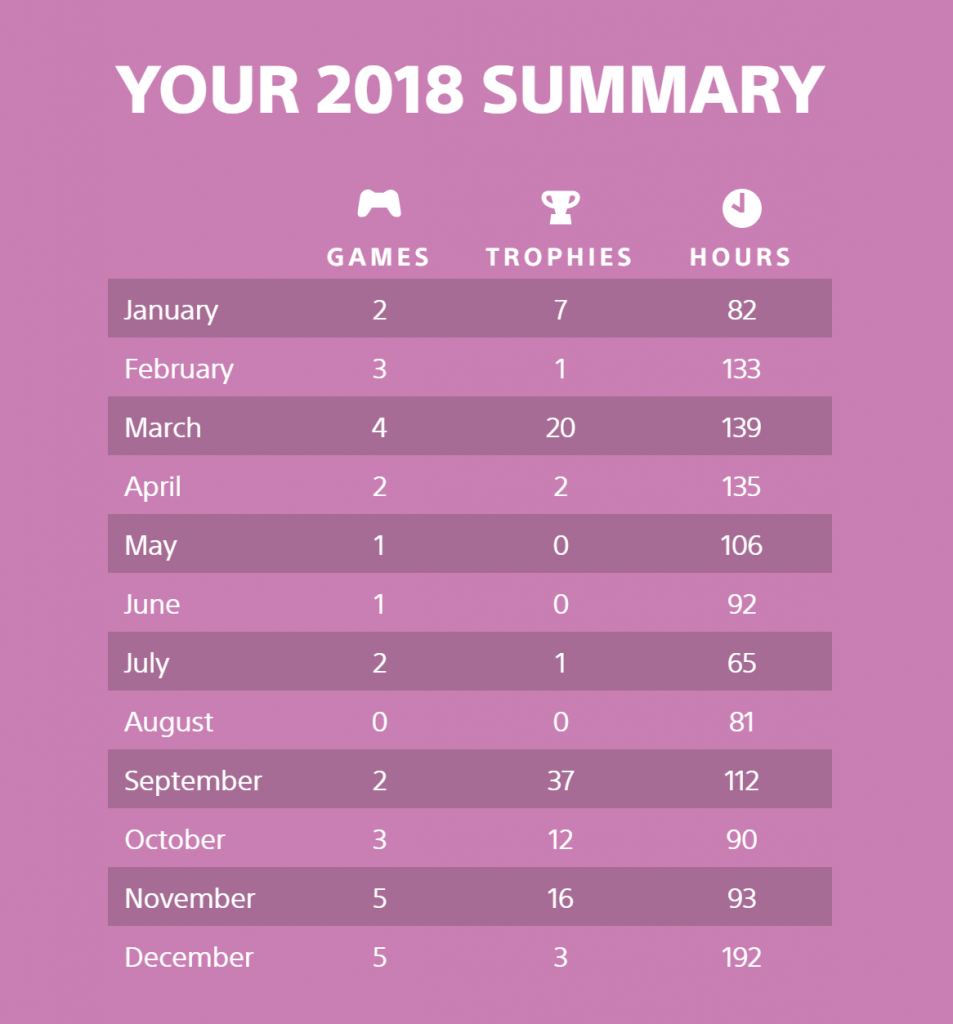 YOUR 2018 SUMMARY

| | GAMES | TROPHIES | HOURS |
|---|---|---|---|
| January | 2 | 7 | 82 |
| February | 3 | 1 | 133 |
| March | 4 | 20 | 139 |
| April | 2 | 2 | 135 |
| May | 1 | 0 | 106 |
| June | 1 | 0 | 92 |
| July | 2 | 1 | 65 |
| August | 0 | 0 | 81 |
| September | 2 | 37 | 112 |
| October | 3 | 12 | 90 |
| November | 5 | 16 | 93 |
| December | 5 | 3 | 192 |